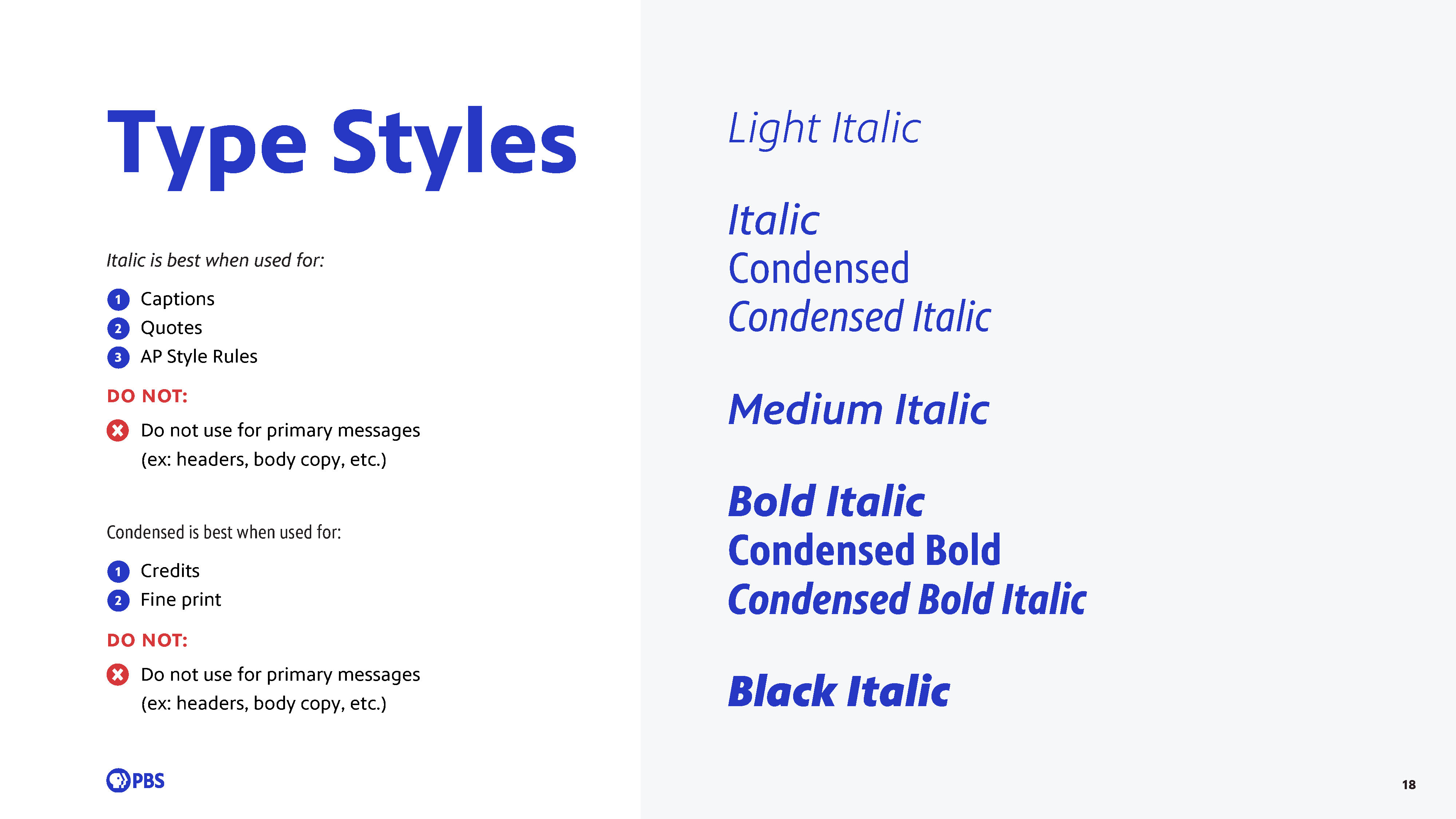 Type Styles

Italic is best when used for:

1 Captions
2 Quotes
3 AP Style Rules

DO NOT:

Do not use for primary messages (ex: headers, body copy, etc.)

Condensed is best when used for:

1 Credits
2 Fine print

DO NOT:

Do not use for primary messages (ex: headers, body copy, etc.)

PBS

Light Italic

Italic
Condensed
Condensed Italic

Medium Italic

Bold Italic
Condensed Bold
Condensed Bold Italic

Black Italic

18